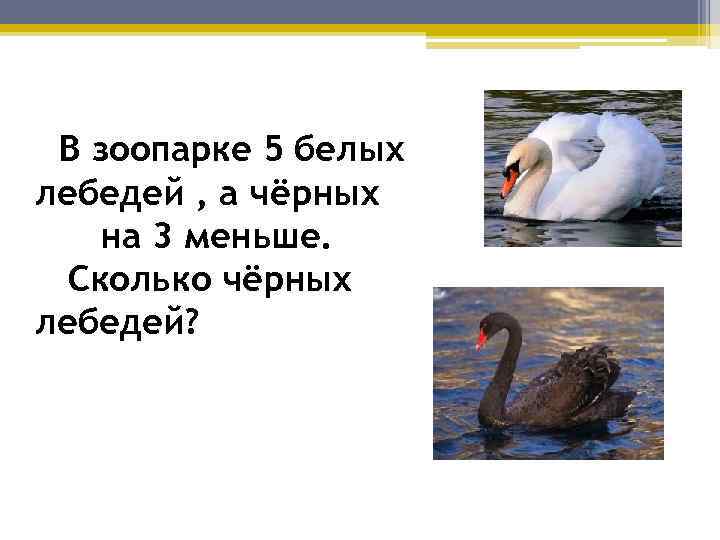 В зоопарке 5 белых лебедей , а чёрных на 3 меньше.
Сколько чёрных лебедей?